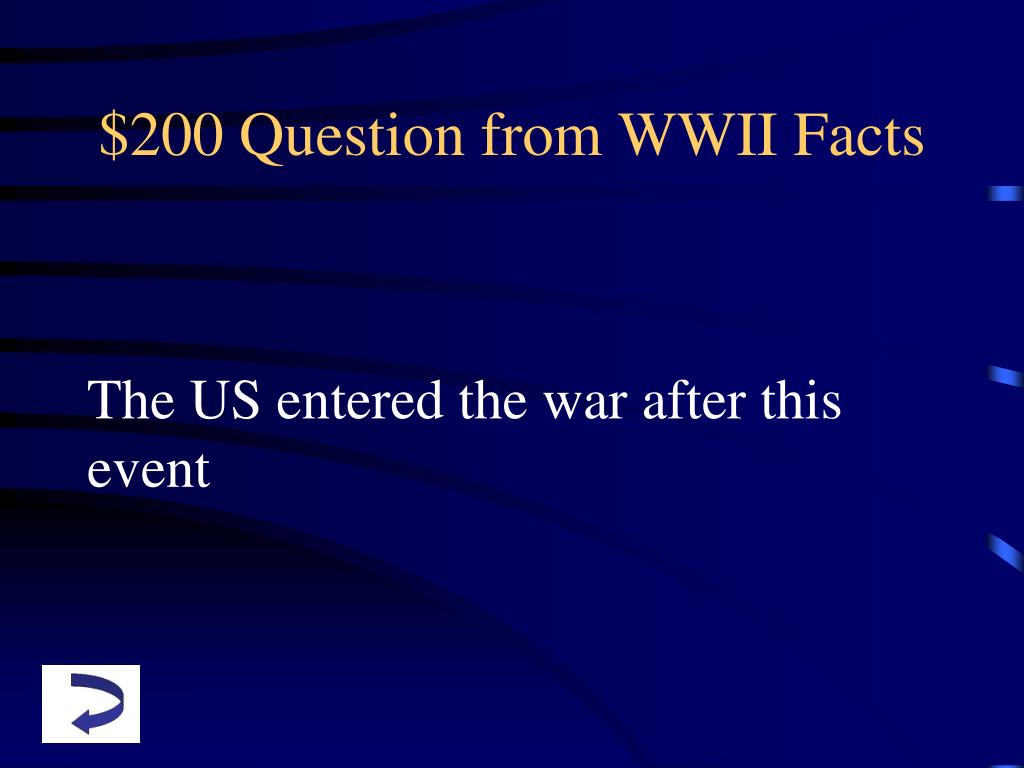 \$200 Question from WWII Facts

The US entered the war after this event